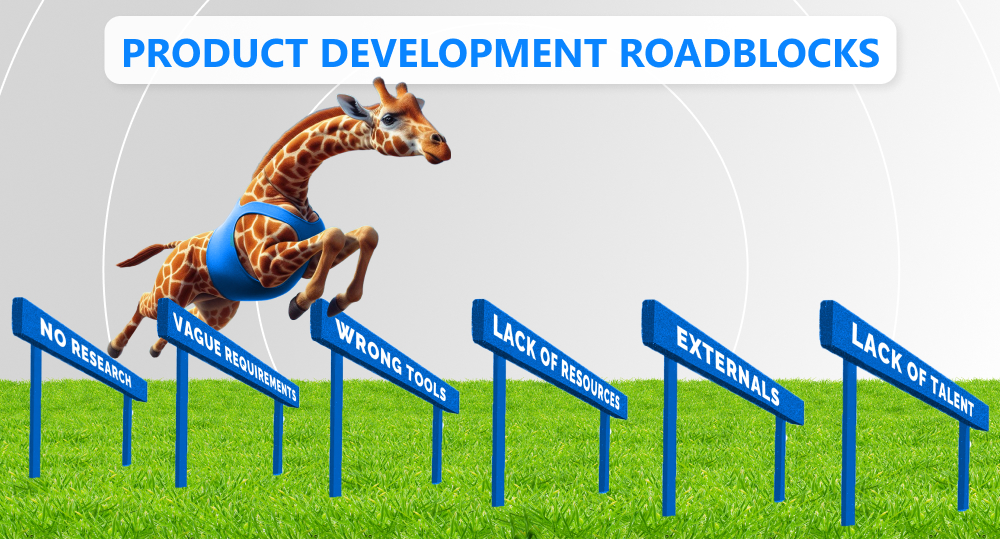 PRODUCT DEVELOPMENT ROADBLOCKS

NO RESEARCH

VAGUE REQUIREMENTS

WRONG TOOLS

LACK OF RESOURCES

EXTERNALS

LACK OF TALENT